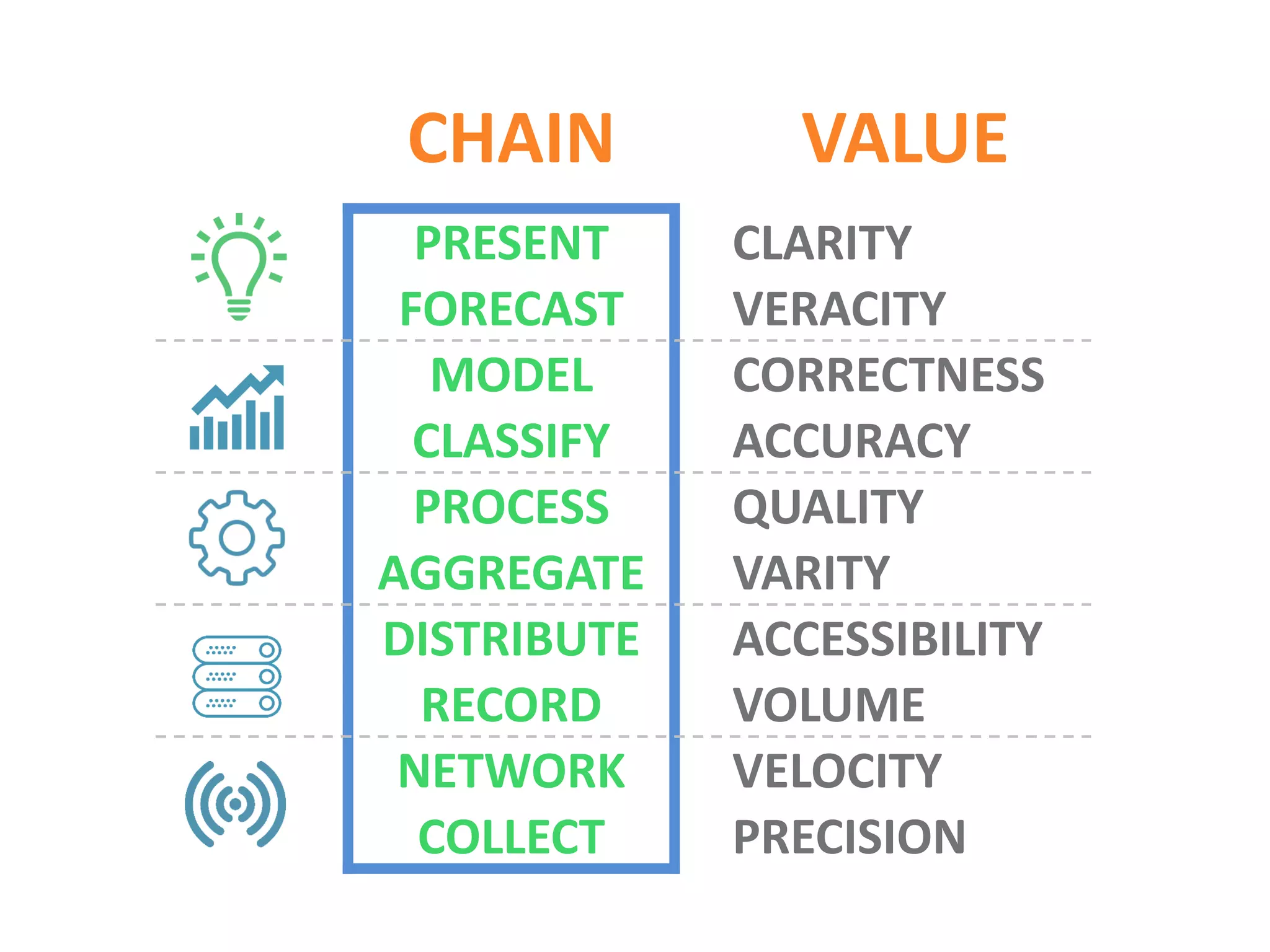 | CHAIN | VALUE |
|---|---|
| PRESENT | CLARITY |
| FORECAST | VERACITY |
| MODEL | CORRECTNESS |
| CLASSIFY | ACCURACY |
| PROCESS | QUALITY |
| AGGREGATE | VARITY |
| DISTRIBUTE | ACCESSIBILITY |
| RECORD | VOLUME |
| NETWORK | VELOCITY |
| COLLECT | PRECISION |